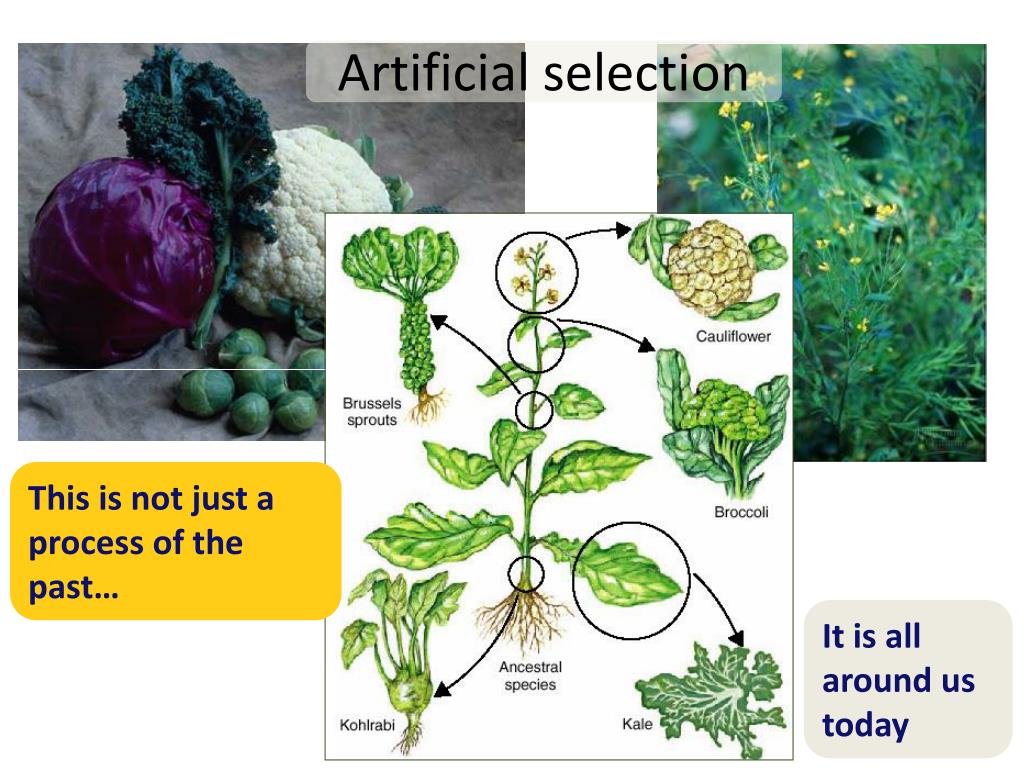 Artificial selection

Brussels sprouts

Cauliflower

Broccoli

Ancestral species

Kohlrabi

Kale

This is not just a process of the past…

It is all around us today